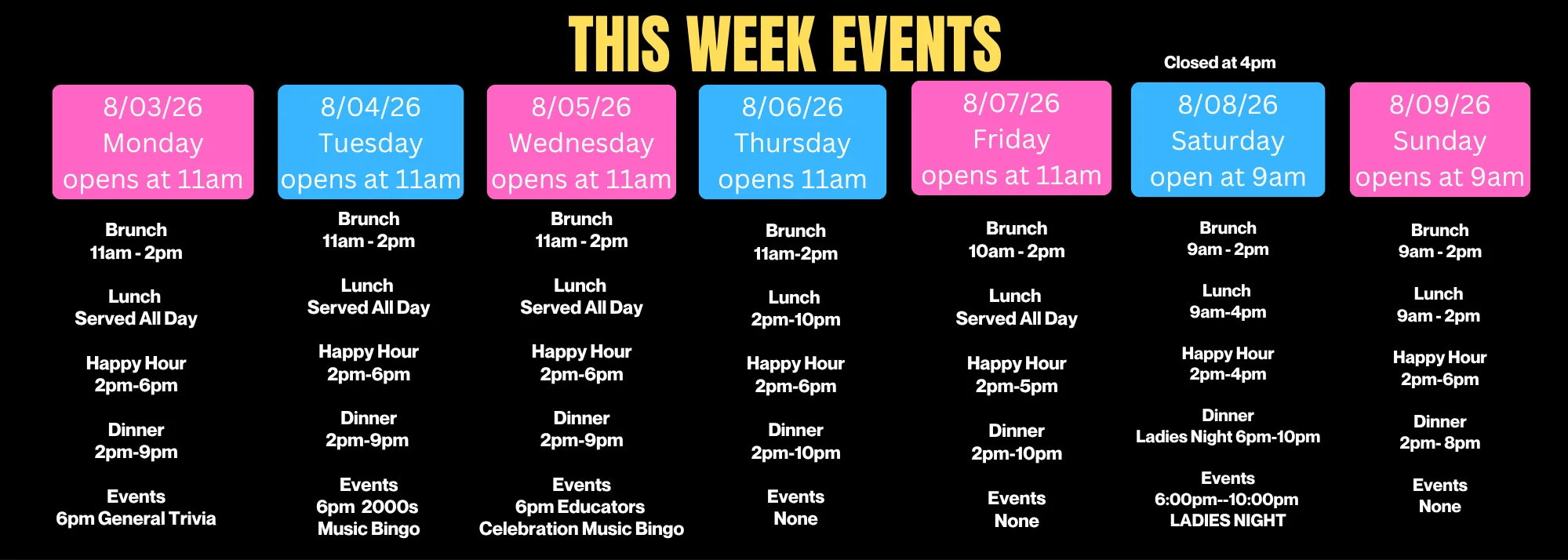 THIS WEEK EVENTS

8/03/26
Monday
opens at 11am

Brunch
11am - 2pm

Lunch
Served All Day

Happy Hour
2pm-6pm

Dinner
2pm-9pm

Events
6pm General Trivia

8/04/26
Tuesday
opens at 11am

Brunch
11am - 2pm

Lunch
Served All Day

Happy Hour
2pm-6pm

Dinner
2pm-9pm

Events
6pm 2000s
Music Bingo

8/05/26
Wednesday
opens at 11am

Brunch
11am - 2pm

Lunch
Served All Day

Happy Hour
2pm-6pm

Dinner
2pm-9pm

Events
6pm Educators
Celebration Music Bingo

8/06/26
Thursday
opens 11am

Brunch
11am-2pm

Lunch
2pm-10pm

Happy Hour
2pm-6pm

Dinner
2pm-10pm

Events
None

8/07/26
Friday
opens at 11am

Brunch
10am - 2pm

Lunch
Served All Day

Happy Hour
2pm-5pm

Dinner
2pm-10pm

Events
None

Closed at 4pm

8/08/26
Saturday
open at 9am

Brunch
9am - 2pm

Lunch
9am-4pm

Happy Hour
2pm-4pm

Dinner
Ladies Night 6pm-10pm

Events
6:00pm--10:00pm
LADIES NIGHT

8/09/26
Sunday
opens at 9am

Brunch
9am - 2pm

Lunch
9am - 2pm

Happy Hour
2pm-6pm

Dinner
2pm- 8pm

Events
None